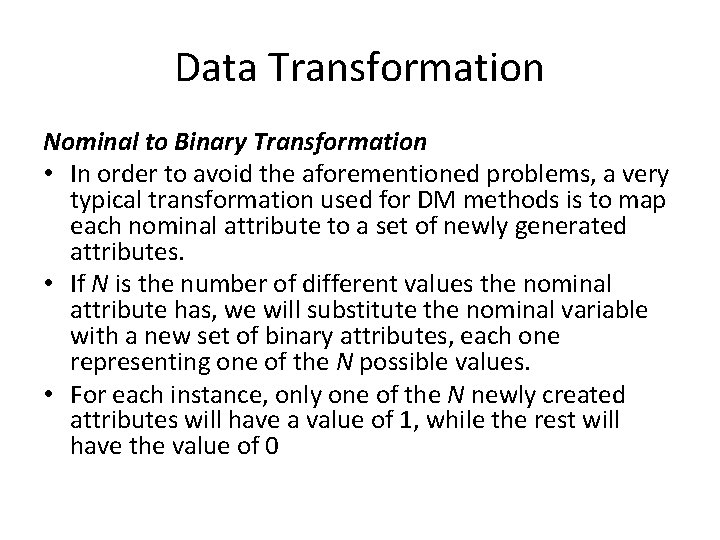 Data Transformation

Nominal to Binary Transformation

• In order to avoid the aforementioned problems, a very typical transformation used for DM methods is to map each nominal attribute to a set of newly generated attributes.

• If N is the number of different values the nominal attribute has, we will substitute the nominal variable with a new set of binary attributes, each one representing one of the N possible values.

• For each instance, only one of the N newly created attributes will have a value of 1, while the rest will have the value of 0